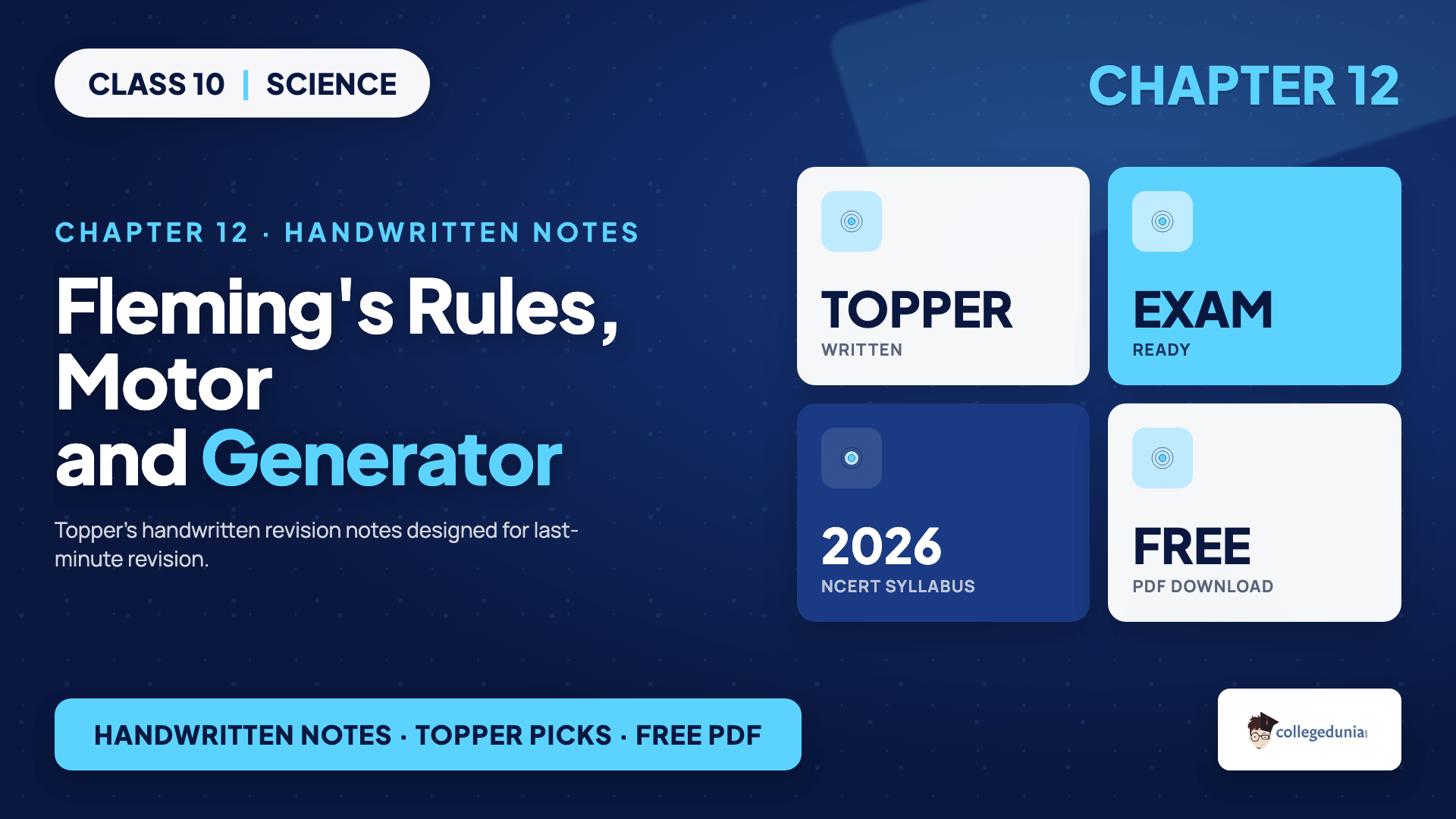 CLASS 10 | SCIENCE

CHAPTER 12

CHAPTER 12 · HANDWRITTEN NOTES

Fleming's Rules, Motor and Generator

Topper's handwritten revision notes designed for last-minute revision.

TOPPER
WRITTEN

EXAM
READY

2026
NCERT SYLLABUS

FREE
PDF DOWNLOAD

HANDWRITTEN NOTES · TOPPER PICKS · FREE PDF

collegedunia